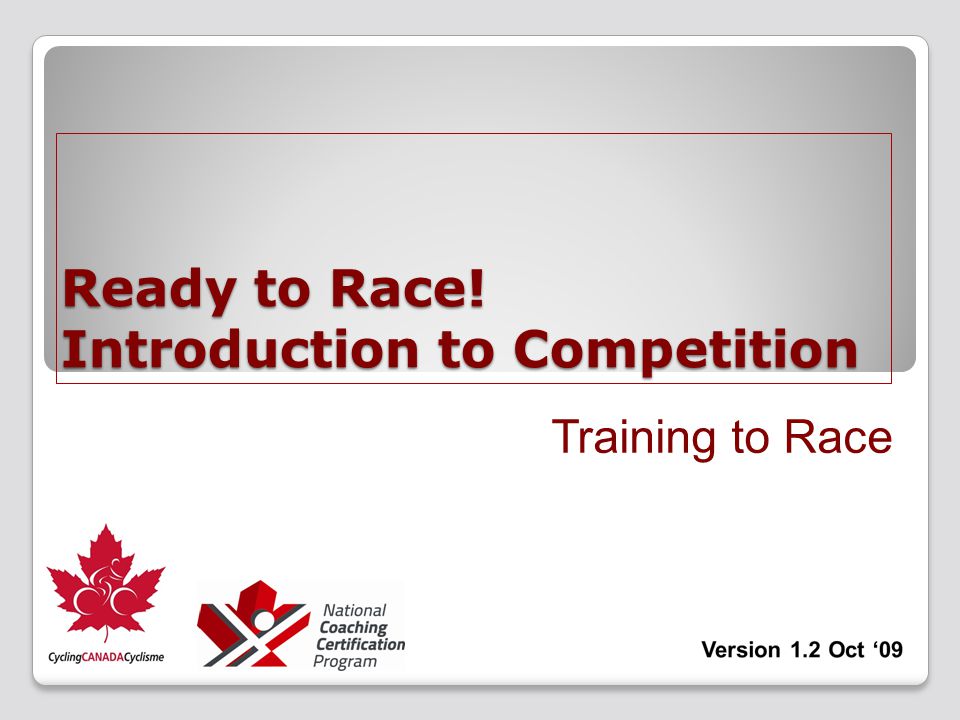 Ready to Race!
Introduction to Competition

Training to Race

CyclingCANADACyclisme

National Coaching Certification Program

Version 1.2 Oct ‘09